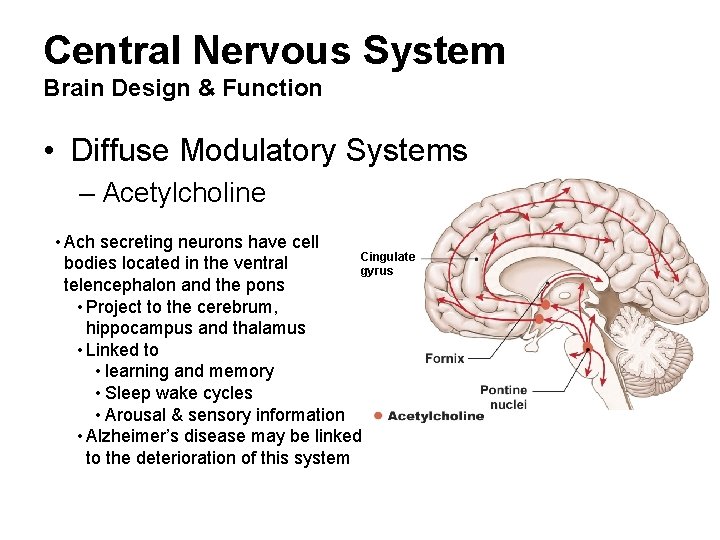 Central Nervous System
Brain Design & Function

• Diffuse Modulatory Systems
– Acetylcholine

• Ach secreting neurons have cell bodies located in the ventral telencephalon and the pons
• Project to the cerebrum, hippocampus and thalamus
• Linked to
• learning and memory
• Sleep wake cycles
• Arousal & sensory information
• Alzheimer's disease may be linked to the deterioration of this system

Cingulate gyrus
Fornix
Pontine nuclei
Acetylcholine